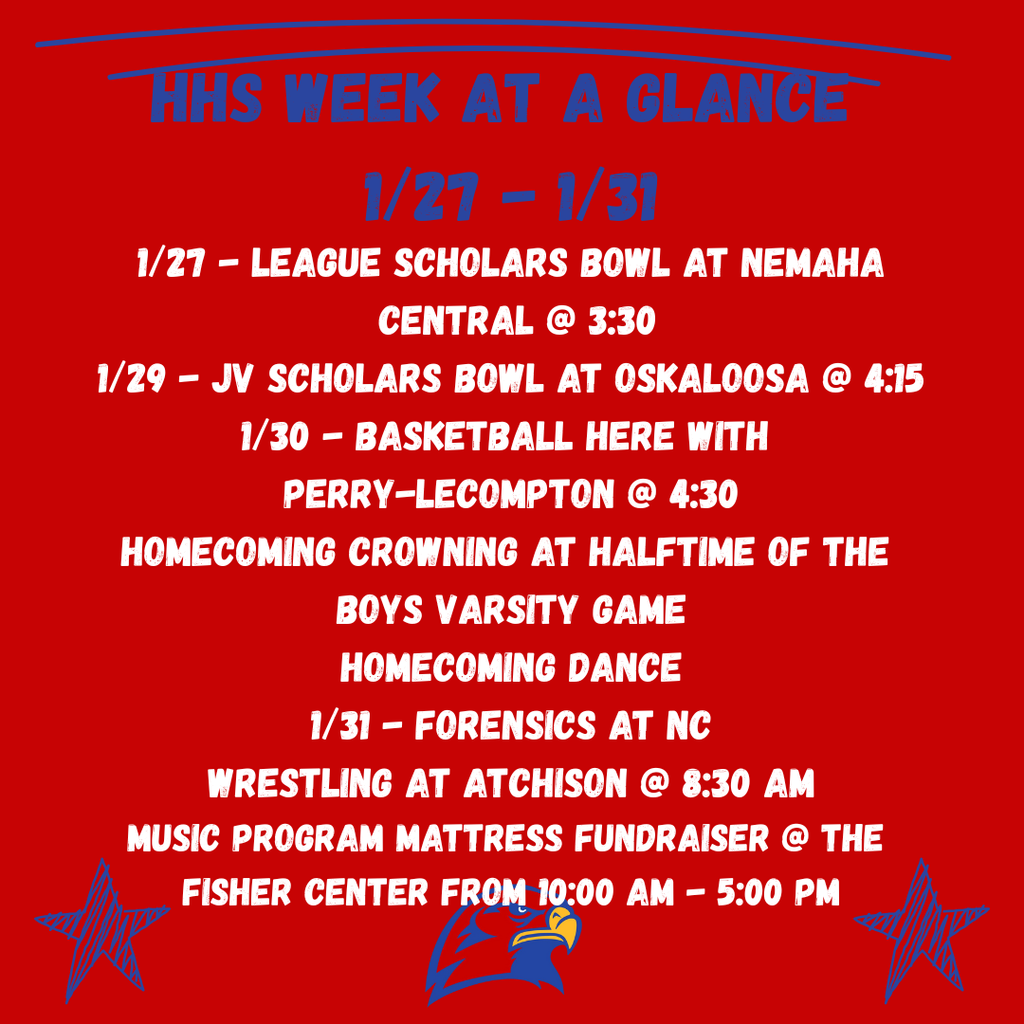 HHS WEEK AT A GLANCE

1/27 - 1/31

1/27 - LEAGUE SCHOLARS BOWL AT NEMAHA CENTRAL @ 3:30
1/29 - JV SCHOLARS BOWL AT OSKALOOSA @ 4:15
1/30 - BASKETBALL HERE WITH PERRY-LECOMPTON @ 4:30
HOMECOMING CROWNING AT HALFTIME OF THE BOYS VARSITY GAME
HOMECOMING DANCE
1/31 - FORENSICS AT NC
WRESTLING AT ATCHISON @ 8:30 AM
MUSIC PROGRAM MATTRESS FUNDRAISER @ THE FISHER CENTER FROM 10:00 AM - 5:00 PM